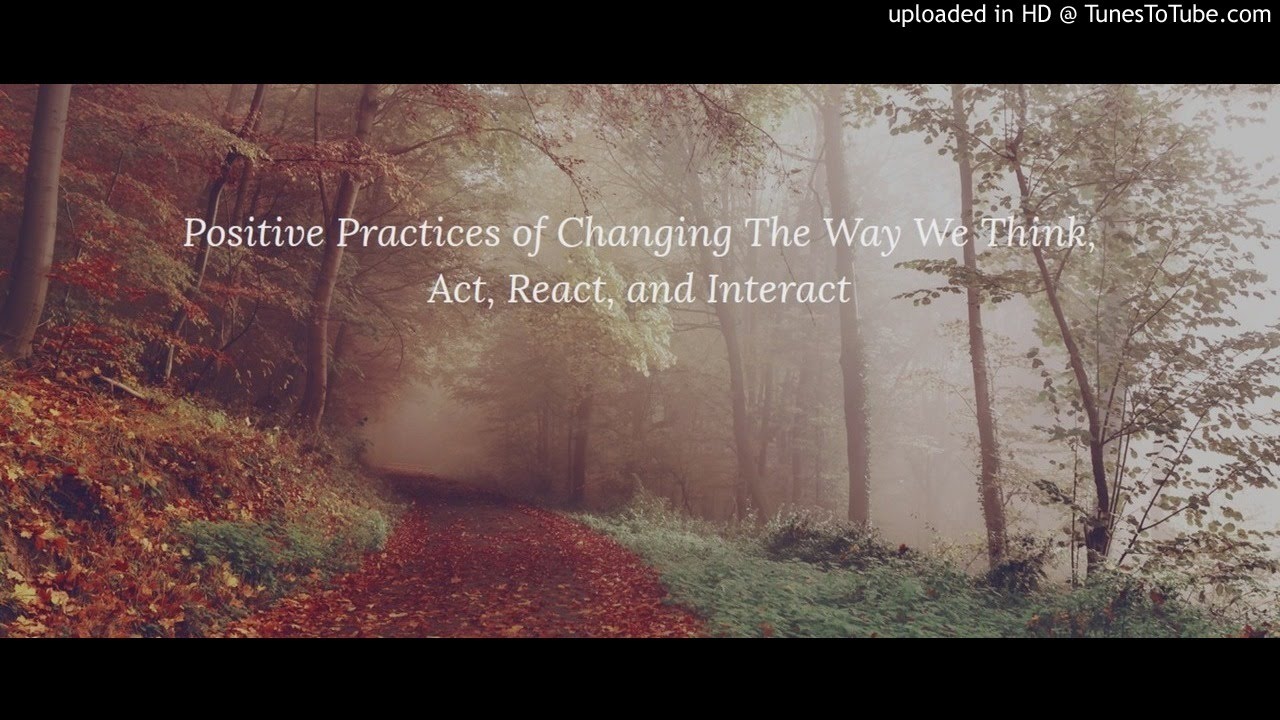 uploaded in HD @ TunesToTube.com

Positive Practices of Changing The Way We Think, Act, React, and Interact